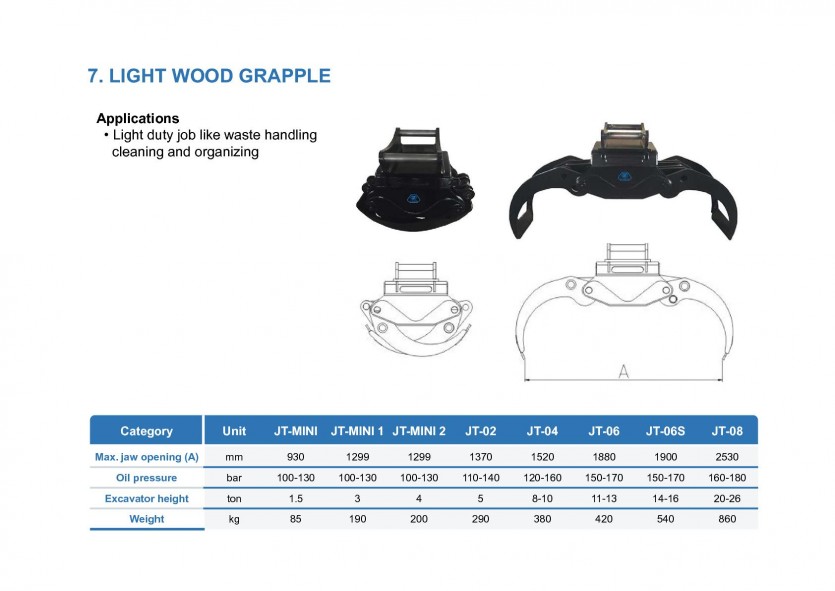 7. LIGHT WOOD GRAPPLE

Applications
• Light duty job like waste handling cleaning and organizing

A

| Category | Unit | JT-MINI | JT-MINI 1 | JT-MINI 2 | JT-02 | JT-04 | JT-06 | JT-06S | JT-08 |
|---|---|---|---|---|---|---|---|---|---|
| Max. jaw opening (A) | mm | 930 | 1299 | 1299 | 1370 | 1520 | 1880 | 1900 | 2530 |
| Oil pressure | bar | 100-130 | 100-130 | 100-130 | 110-140 | 120-160 | 150-170 | 150-170 | 160-180 |
| Excavator height | ton | 1.5 | 3 | 4 | 5 | 8-10 | 11-13 | 14-16 | 20-26 |
| Weight | kg | 85 | 190 | 200 | 290 | 380 | 420 | 540 | 860 |